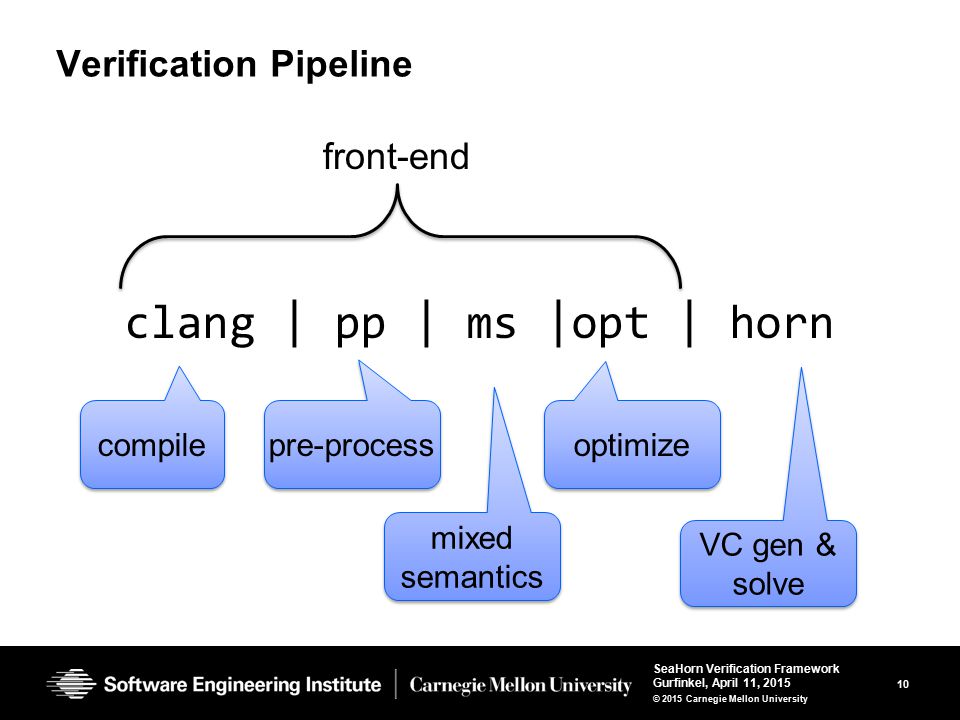 Verification Pipeline

front-end

clang | pp | ms |opt | horn

compile

pre-process

optimize

mixed semantics

VC gen & solve

Software Engineering Institute | Carnegie Mellon University

SeaHorn Verification Framework
Gurfinkel, April 11, 2015
© 2015 Carnegie Mellon University

10